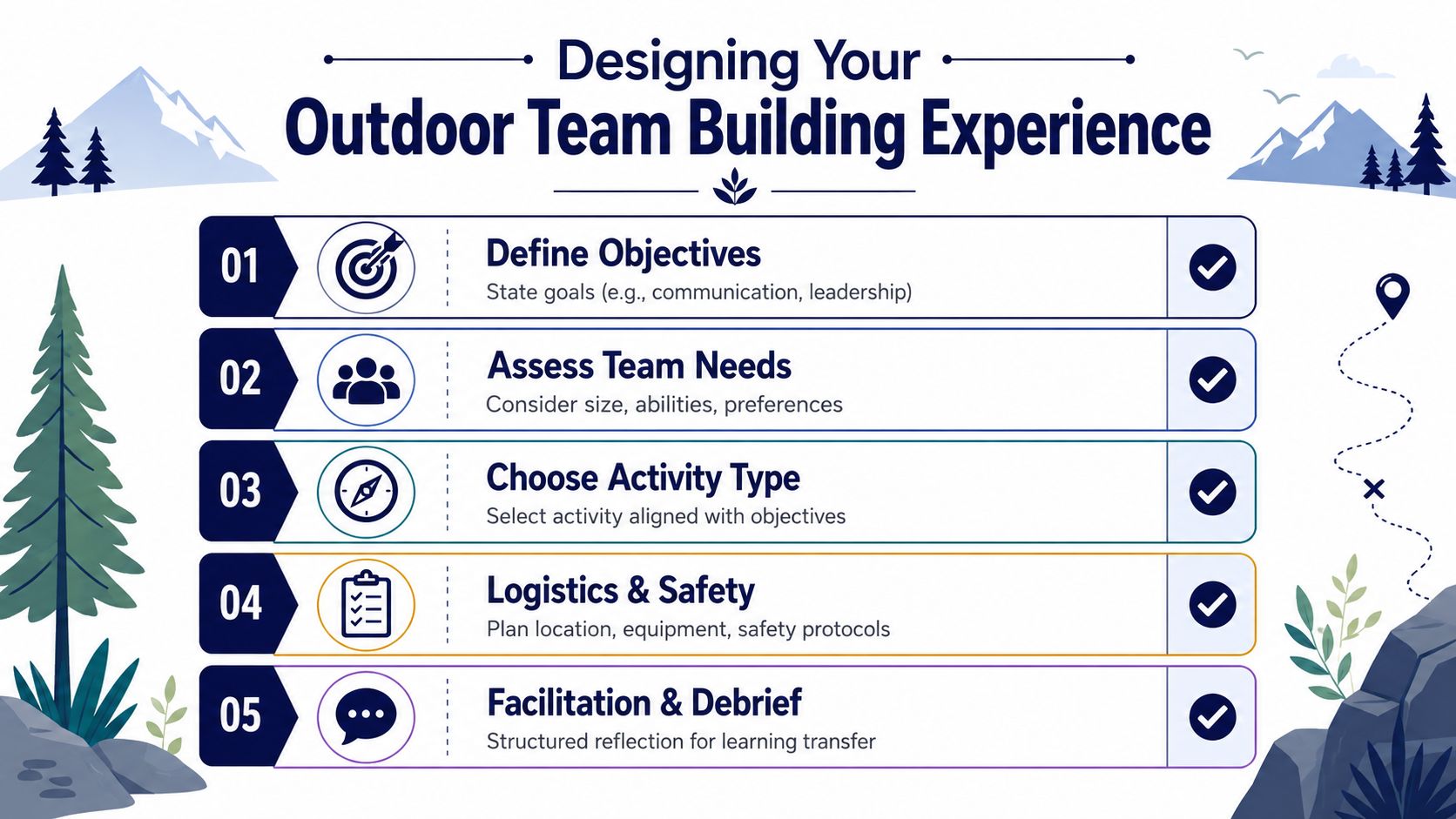 Designing Your
Outdoor Team Building Experience

01
Define Objectives
State goals (e.g., communication, leadership)

02
Assess Team Needs
Consider size, abilities, preferences

03
Choose Activity Type
Select activity aligned with objectives

04
Logistics & Safety
Plan location, equipment, safety protocols

05
Facilitation & Debrief
Structured reflection for learning transfer